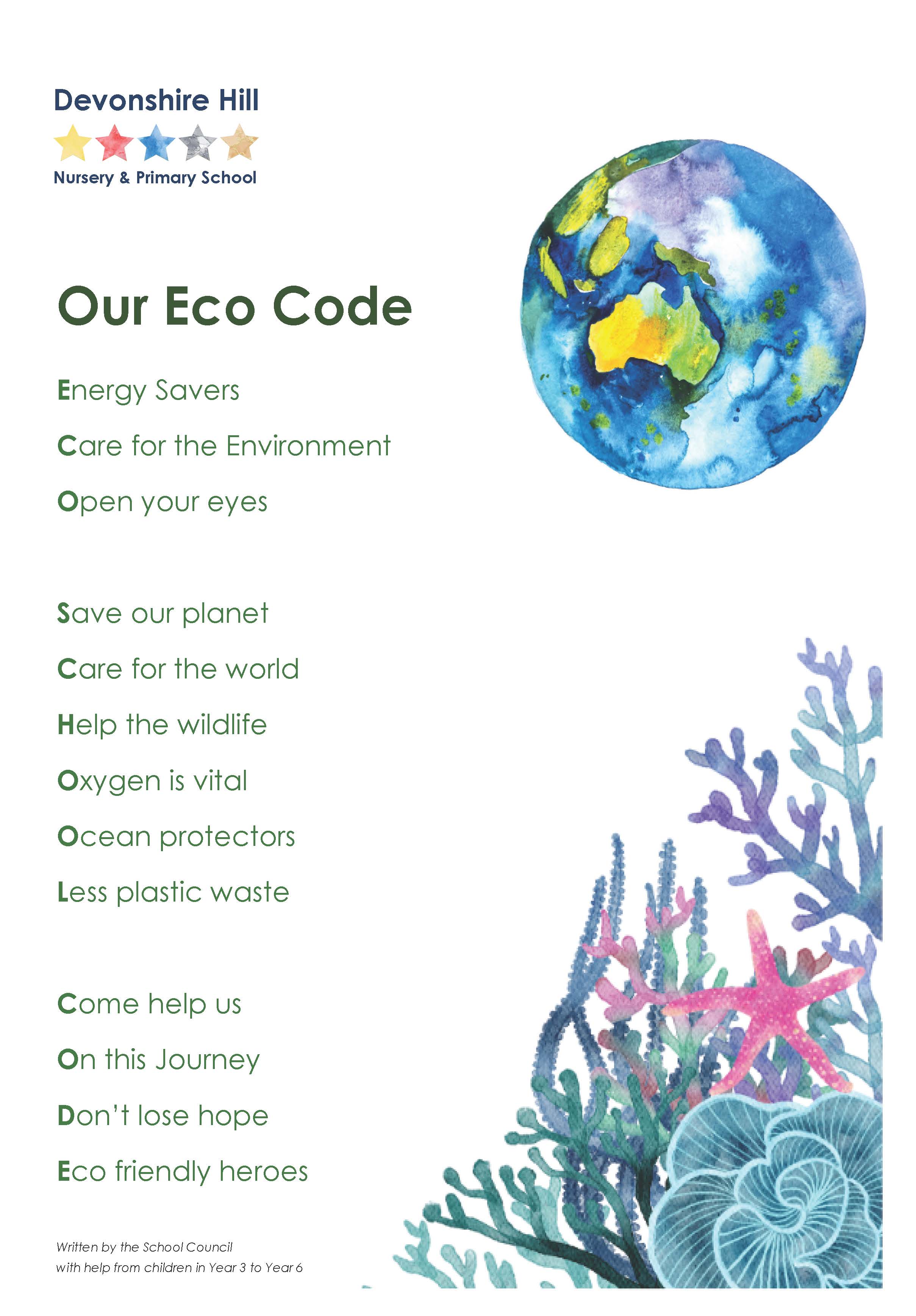 Devonshire Hill

Nursery & Primary School

Our Eco Code

Energy Savers

Care for the Environment

Open your eyes

Save our planet

Care for the world

Help the wildlife

Oxygen is vital

Ocean protectors

Less plastic waste

Come help us

On this Journey

Don't lose hope

Eco friendly heroes

Written by the School Council
with help from children in Year 3 to Year 6